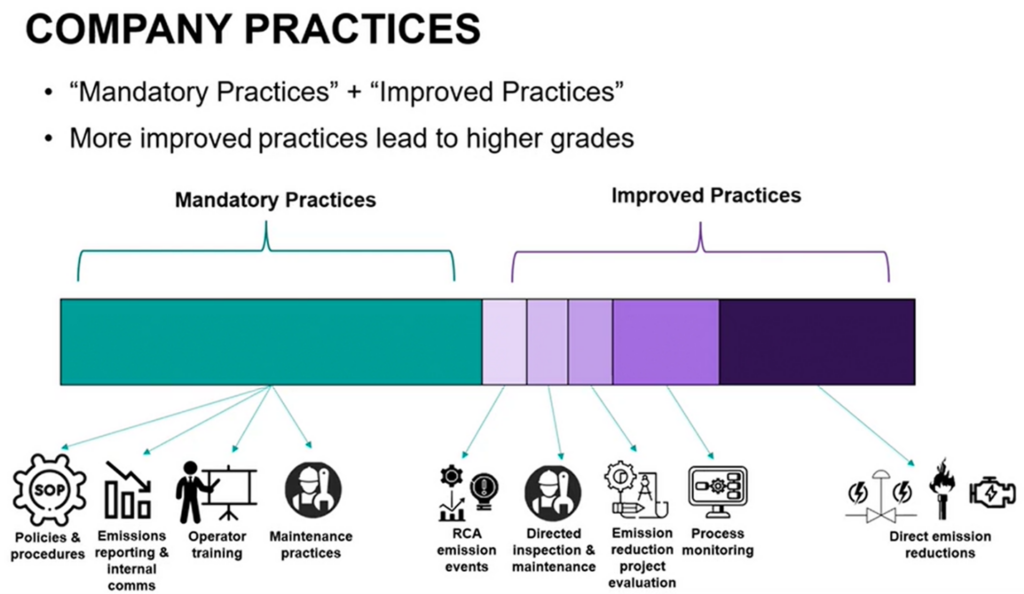 COMPANY PRACTICES

• “Mandatory Practices” + “Improved Practices”

• More improved practices lead to higher grades

Mandatory Practices

Improved Practices

SOP

Policies & procedures

Emissions reporting & internal comms

Operator training

Maintenance practices

RCA emission events

Directed inspection & maintenance

Emission reduction project evaluation

Process monitoring

Direct emission reductions